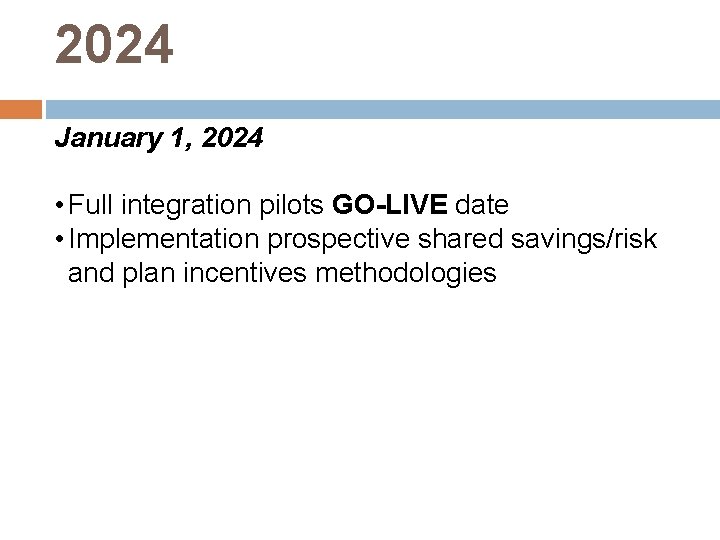 2024

January 1, 2024

• Full integration pilots GO-LIVE date
• Implementation prospective shared savings/risk and plan incentives methodologies